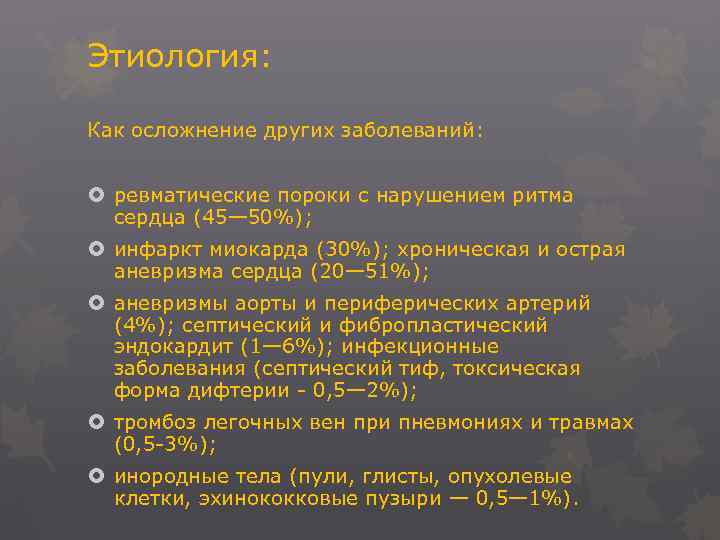 Этиология:

Как осложнение других заболеваний:

ревматические пороки с нарушением ритма сердца (45—50%);

инфаркт миокарда (30%); хроническая и острая аневризма сердца (20—51%);

аневризмы аорты и периферических артерий (4%); септический и фибропластический эндокардит (1—6%); инфекционные заболевания (септический тиф, токсическая форма дифтерии - 0,5—2%);

тромбоз легочных вен при пневмониях и травмах (0,5-3%);

инородные тела (пули, глисты, опухолевые клетки, эхинококковые пузыри — 0,5—1%).